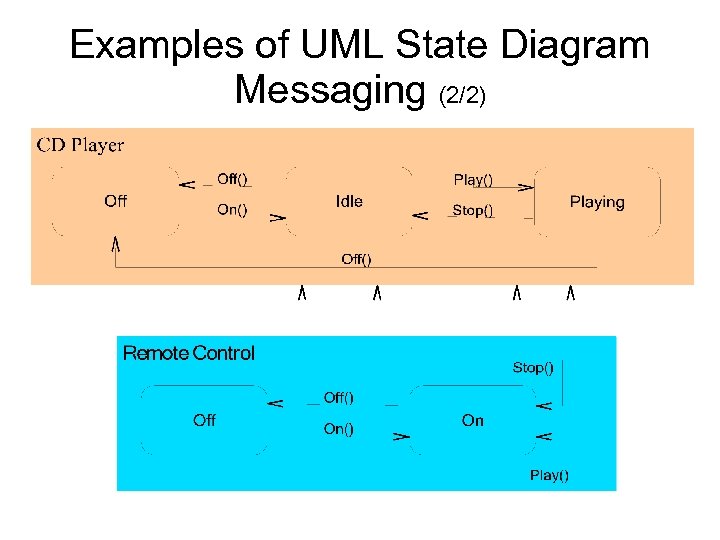 Examples of UML State Diagram Messaging (2/2)

CD Player

Off

Off()

On()

Idle

Play()

Stop()

Playing

Off()

Remote Control

Off

Off()

On()

On

Stop()

Play()